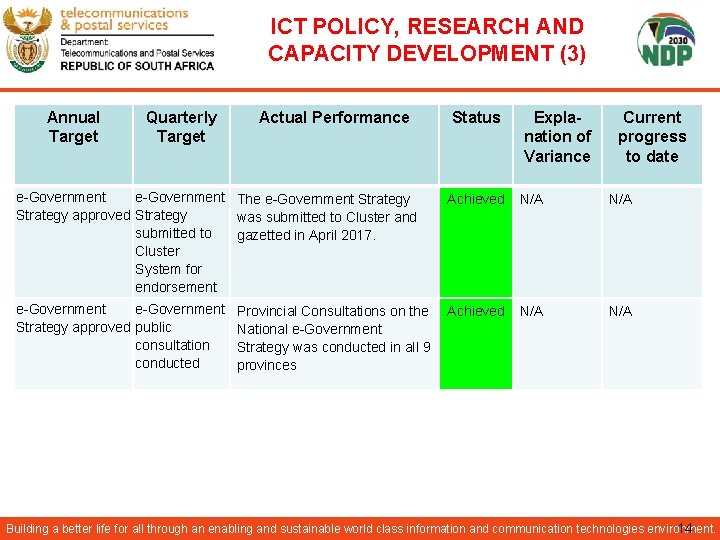 telecommunications & postal services
Department: Telecommunications and Postal Services
REPUBLIC OF SOUTH AFRICA

ICT POLICY, RESEARCH AND CAPACITY DEVELOPMENT (3)

2030 NDP

| Annual Target | Quarterly Target | Actual Performance | Status | Explanation of Variance | Current progress to date |
|---|---|---|---|---|---|
| e-Government Strategy approved | e-Government Strategy submitted to Cluster System for endorsement | The e-Government Strategy was submitted to Cluster and gazetted in April 2017. | Achieved | N/A | N/A |
| e-Government Strategy approved | e-Government public consultation conducted | Provincial Consultations on the National e-Government Strategy was conducted in all 9 provinces | Achieved | N/A | N/A |

Building a better life for all through an enabling and sustainable world class information and communication technologies environment.

14